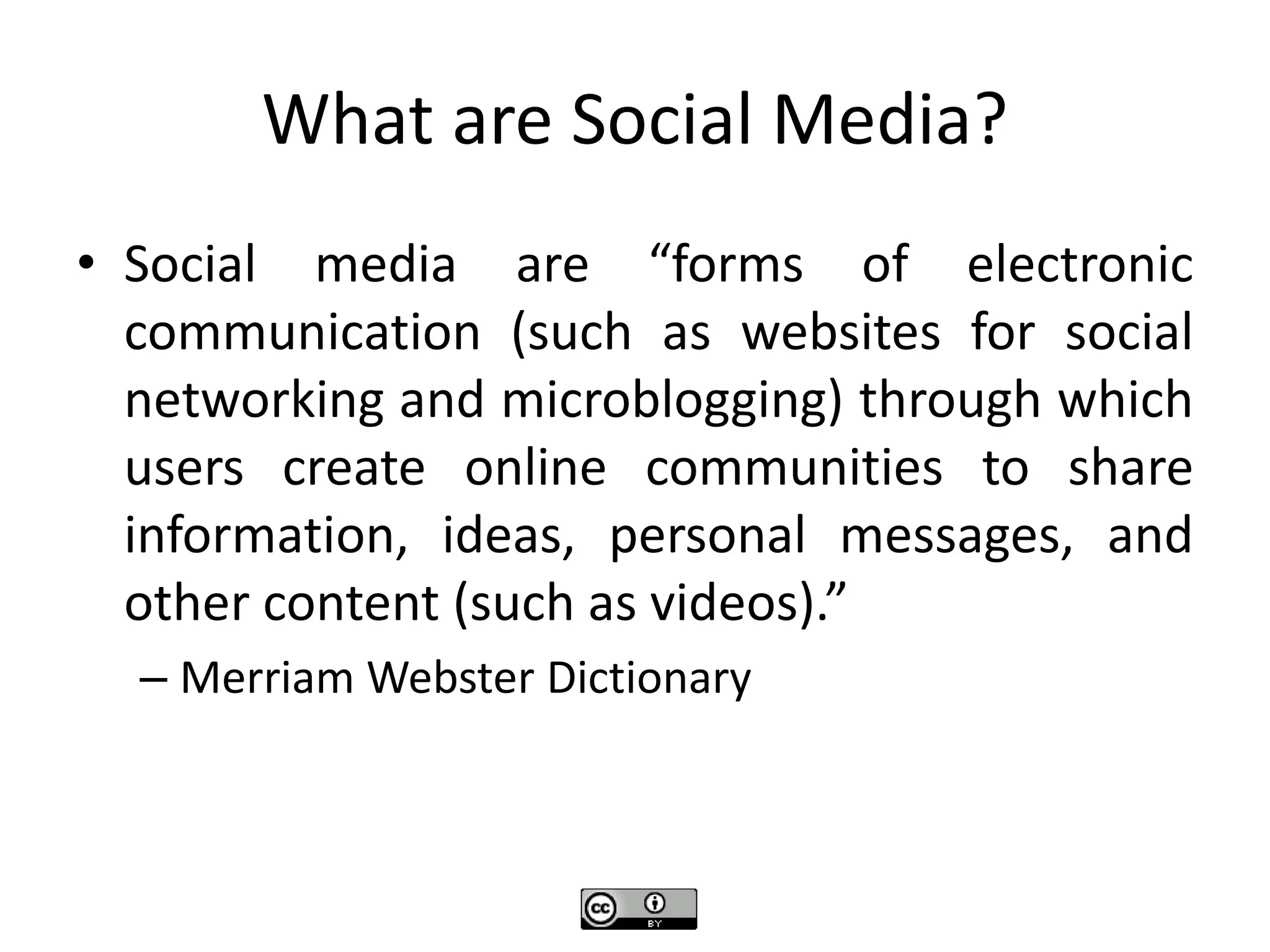 What are Social Media?

• Social media are “forms of electronic communication (such as websites for social networking and microblogging) through which users create online communities to share information, ideas, personal messages, and other content (such as videos).”

– Merriam Webster Dictionary

cc BY